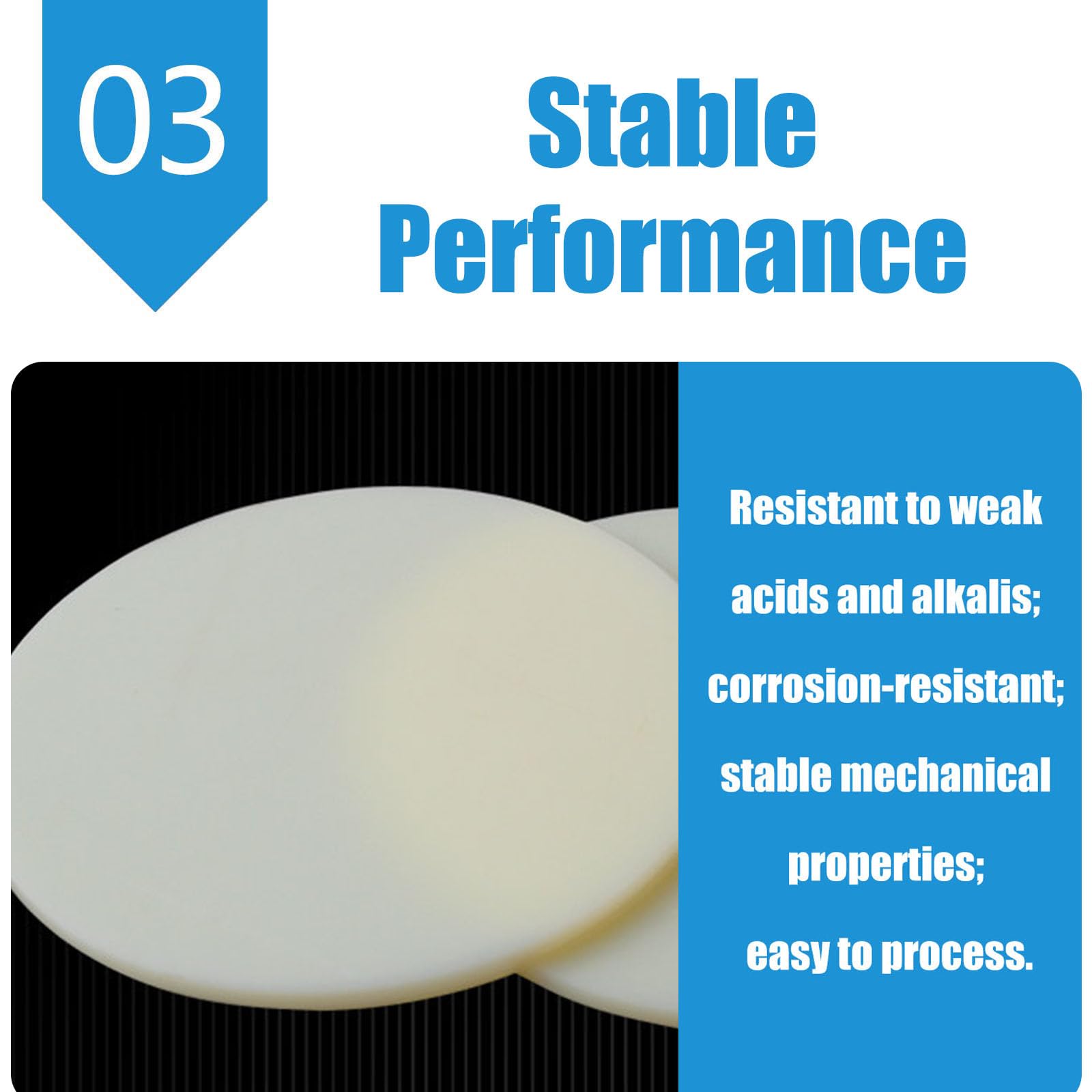 03

Stable Performance

Resistant to weak acids and alkalis; corrosion-resistant; stable mechanical properties; easy to process.